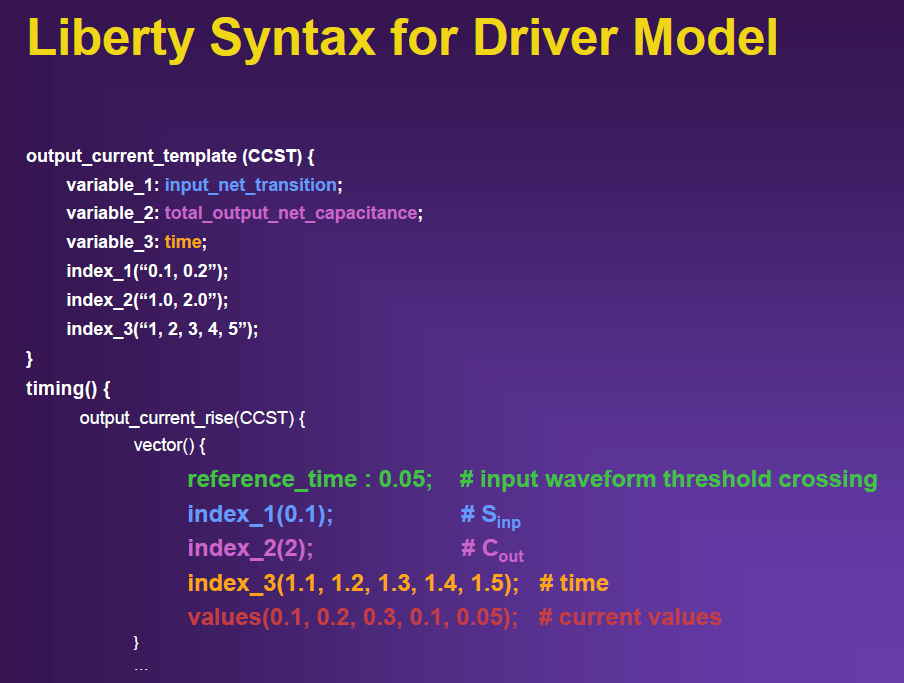 Liberty Syntax for Driver Model

output_current_template (CCST) {
variable_1: input_net_transition;
variable_2: total_output_net_capacitance;
variable_3: time;
index_1(“0.1, 0.2”);
index_2(“1.0, 2.0”);
index_3(“1, 2, 3, 4, 5”);
}
timing() {
output_current_rise(CCST) {
vector() {
reference_time : 0.05; # input waveform threshold crossing
index_1(0.1); # $S_{inp}$
index_2(2); # $C_{out}$
index_3(1.1, 1.2, 1.3, 1.4, 1.5); # time
values(0.1, 0.2, 0.3, 0.1, 0.05); # current values
}
…